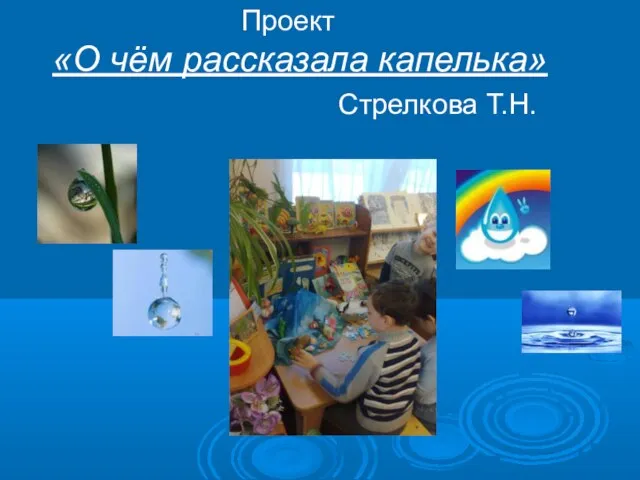 Проект
«О чём рассказала капелька»
Стрелкова Т.Н.